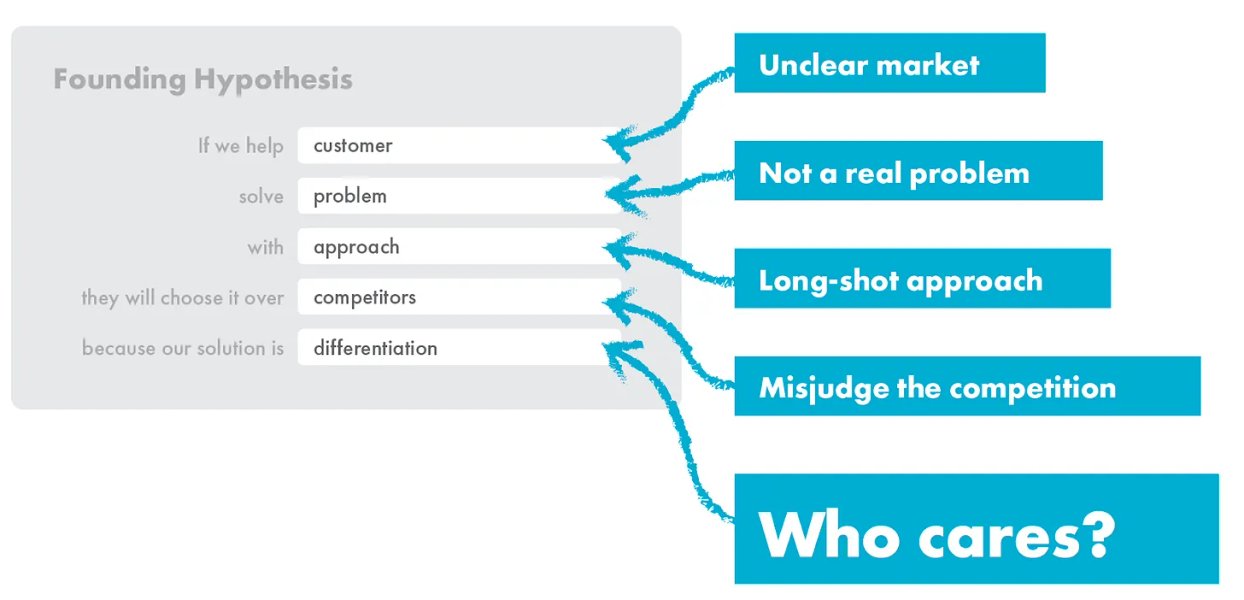 Founding Hypothesis

If we help customer

solve problem

with approach

they will choose it over competitors

because our solution is differentiation

Unclear market

Not a real problem

Long-shot approach

Misjudge the competition

Who cares?